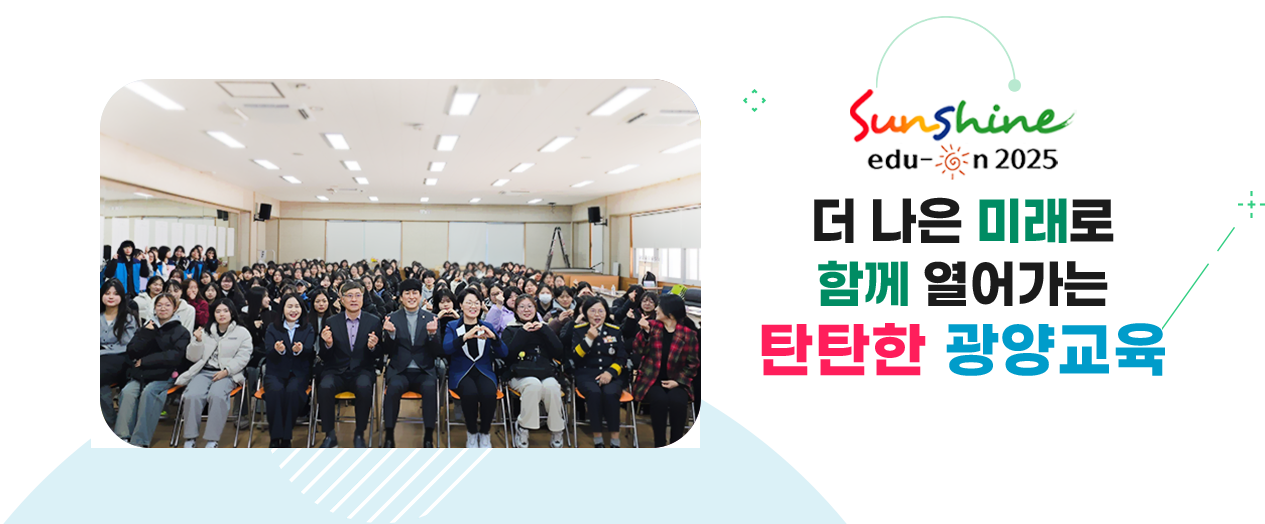 Sunshine
edu-on 2025

더 나은 미래로
함께 열어가는
탄탄한 광양교육